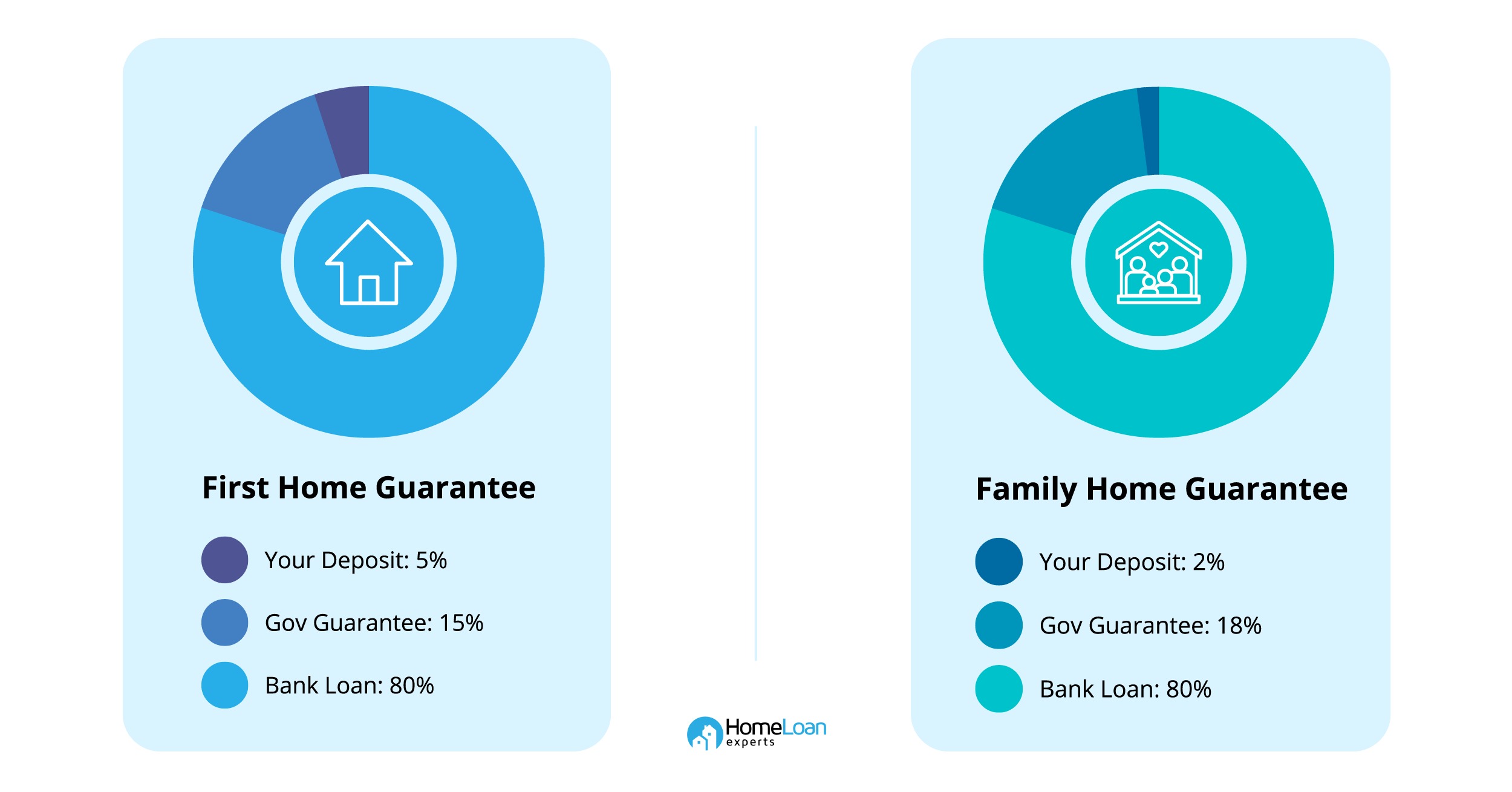 First Home Guarantee

Your Deposit: 5%

Gov Guarantee: 15%

Bank Loan: 80%

Family Home Guarantee

Your Deposit: 2%

Gov Guarantee: 18%

Bank Loan: 80%

HomeLoan experts